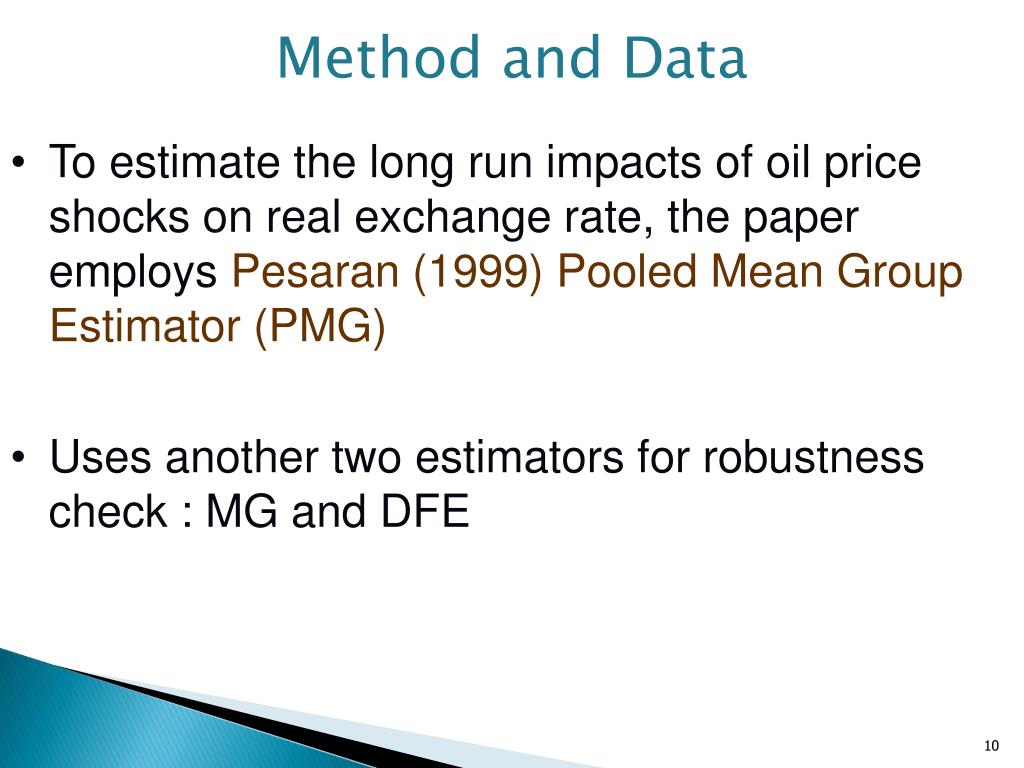 Method and Data

• To estimate the long run impacts of oil price shocks on real exchange rate, the paper employs Pesaran (1999) Pooled Mean Group Estimator (PMG)

• Uses another two estimators for robustness check : MG and DFE

10